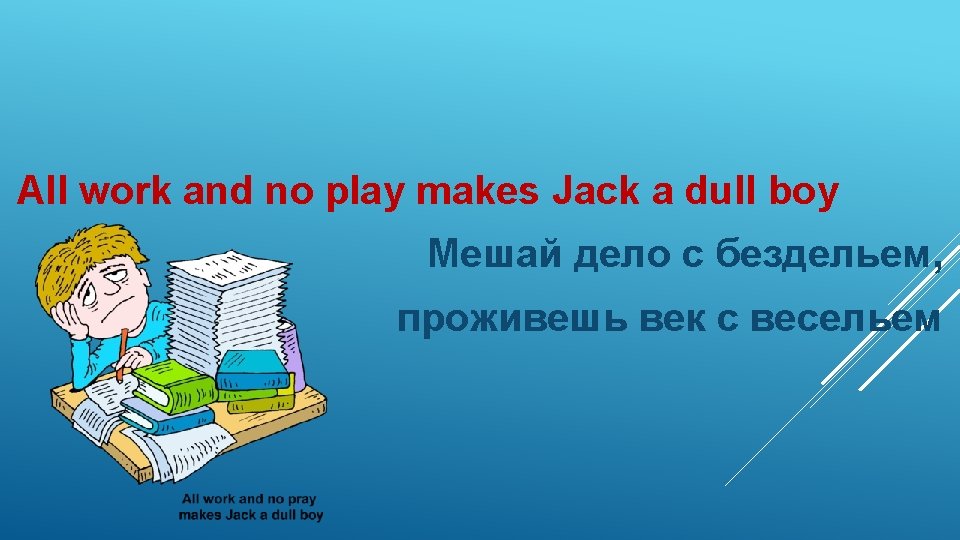 All work and no play makes Jack a dull boy

Мешай дело с бездельем,

проживешь век с весельем

All work and no pray makes Jack a dull boy